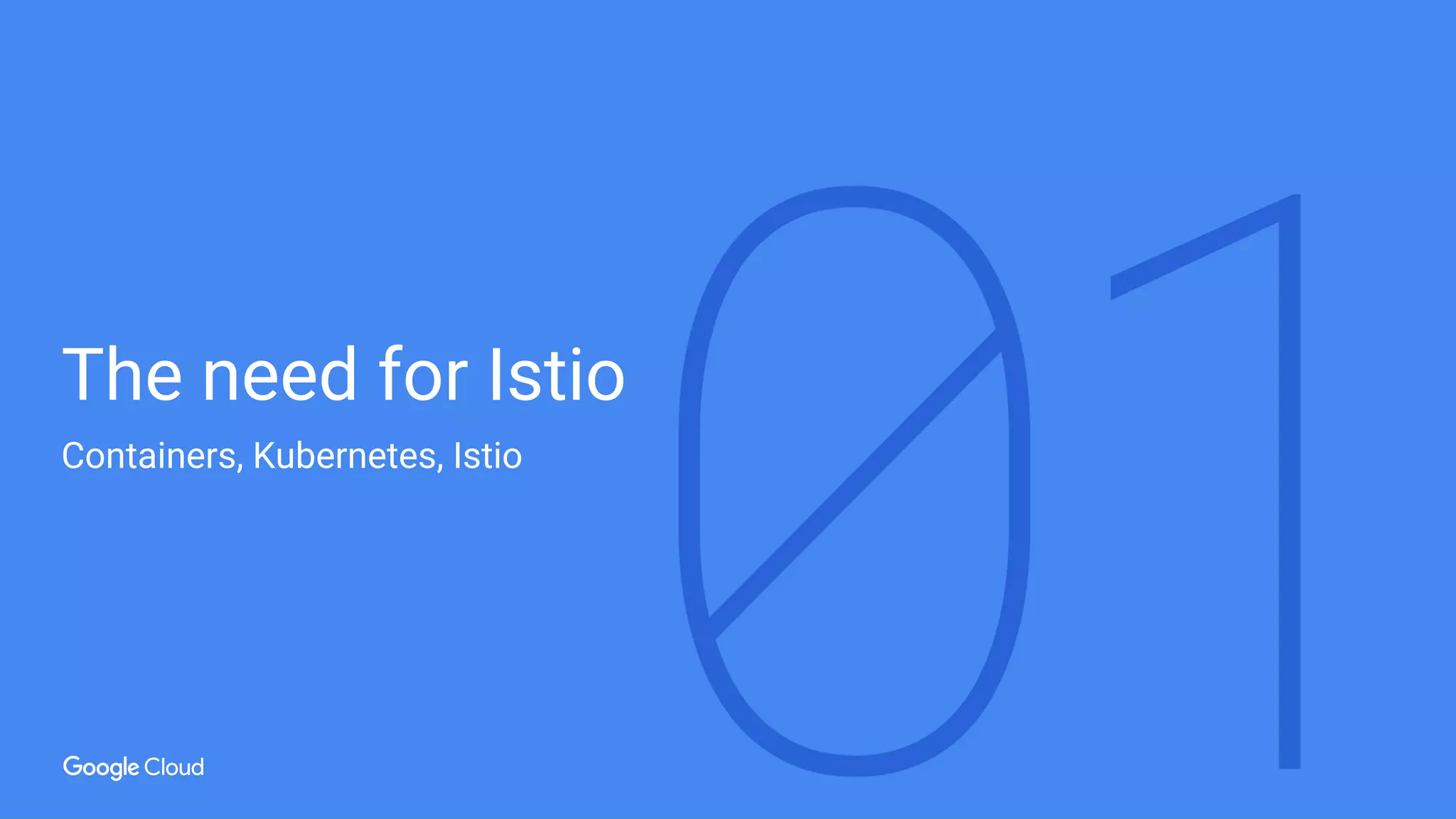 The need for Istio

Containers, Kubernetes, Istio

01

Google Cloud